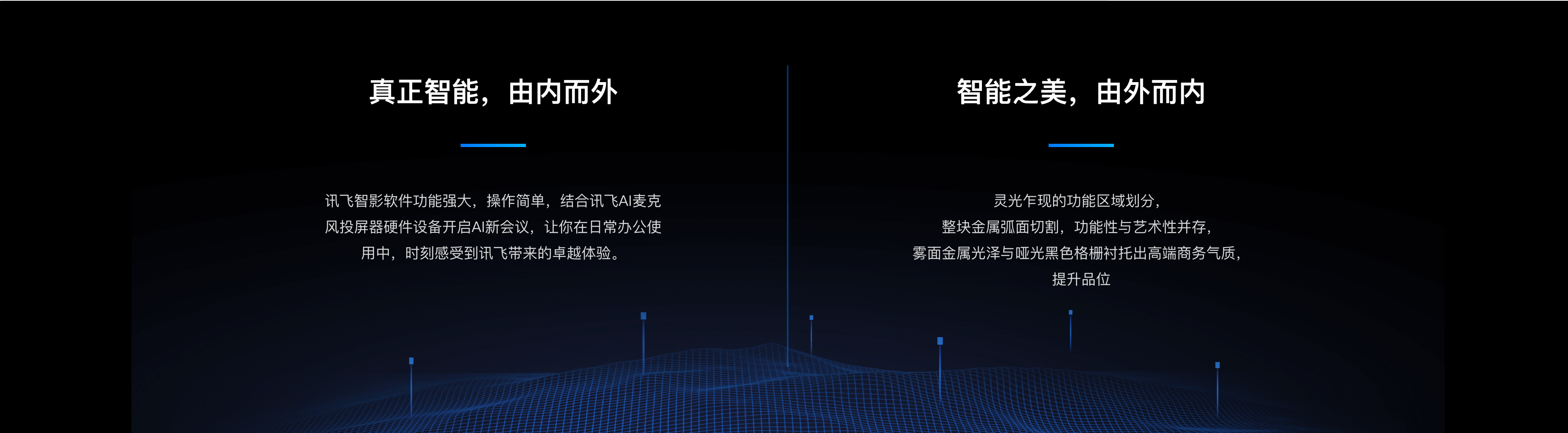 真正智能，由内而外

讯飞智影软件功能强大，操作简单，结合讯飞AI麦克风投屏器硬件设备开启AI新会议，让你在日常办公使用中，时刻感受到讯飞带来的卓越体验。

智能之美，由外而内

灵光乍现的功能区域划分，
整块金属弧面切割，功能性与艺术性并存，
雾面金属光泽与哑光黑色格栅衬托出高端商务气质，
提升品位